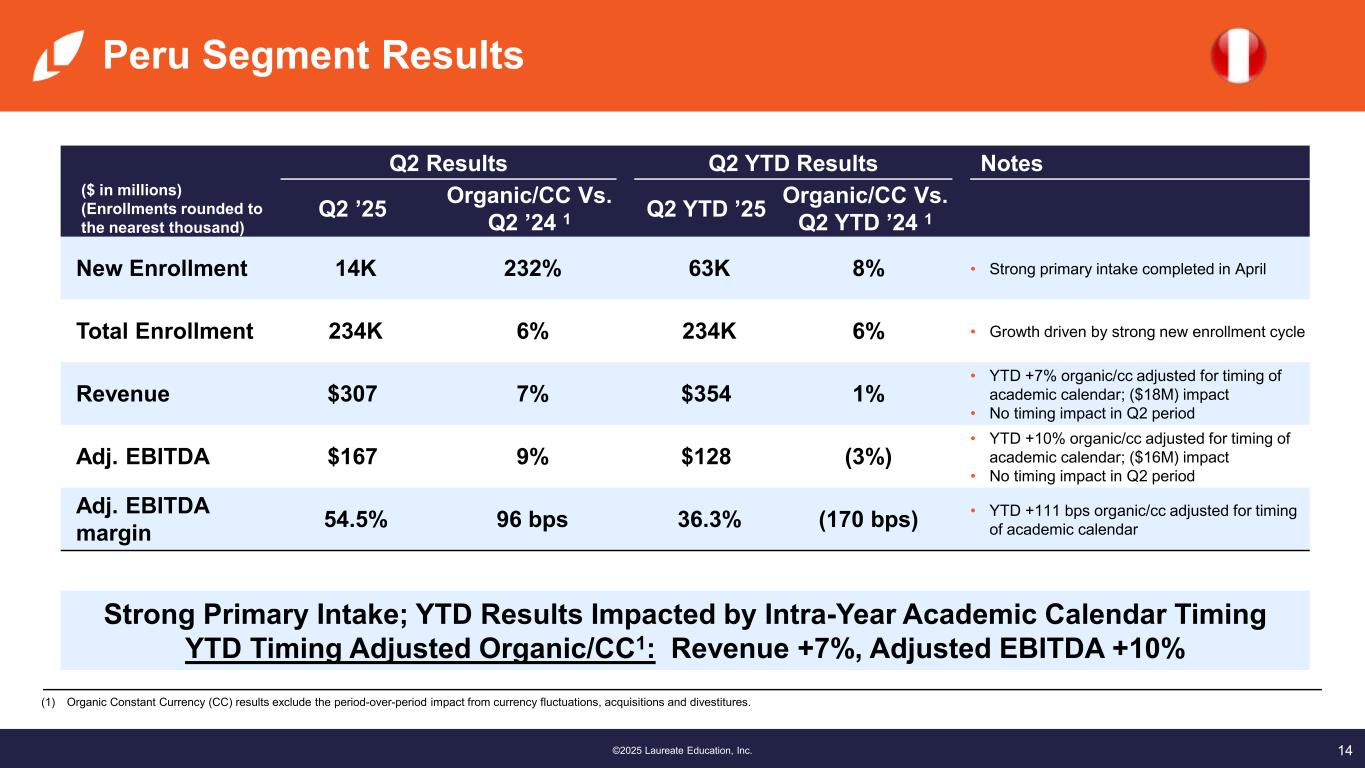 Peru Segment Results

| ($ in millions) (Enrollments rounded to the nearest thousand) | Q2 Results: Q2 ’25 | Q2 Results: Organic/CC Vs. Q2 ’24 $^1$ | Q2 YTD Results: Q2 YTD ’25 | Q2 YTD Results: Organic/CC Vs. Q2 YTD ’24 $^1$ | Notes |
|---|---|---|---|---|---|
| New Enrollment | 14K | 232% | 63K | 8% | • Strong primary intake completed in April |
| Total Enrollment | 234K | 6% | 234K | 6% | • Growth driven by strong new enrollment cycle |
| Revenue | $307 | 7% | $354 | 1% | • YTD +7% organic/cc adjusted for timing of academic calendar; ($18M) impact • No timing impact in Q2 period |
| Adj. EBITDA | $167 | 9% | $128 | (3%) | • YTD +10% organic/cc adjusted for timing of academic calendar; ($16M) impact • No timing impact in Q2 period |
| Adj. EBITDA margin | 54.5% | 96 bps | 36.3% | (170 bps) | • YTD +111 bps organic/cc adjusted for timing of academic calendar |

Strong Primary Intake; YTD Results Impacted by Intra-Year Academic Calendar Timing
YTD Timing Adjusted Organic/CC$^1$: Revenue +7%, Adjusted EBITDA +10%

(1) Organic Constant Currency (CC) results exclude the period-over-period impact from currency fluctuations, acquisitions and divestitures.

©2025 Laureate Education, Inc.

14